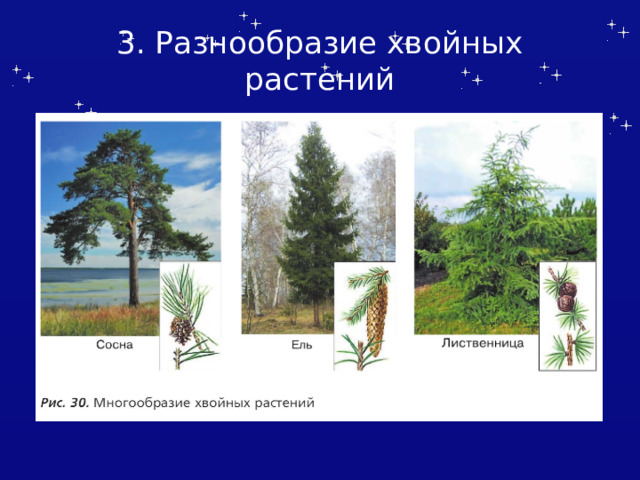 3. Разнообразие хвойных растений

Сосна

Ель

Лиственница

Рис. 30. Многообразие хвойных растений